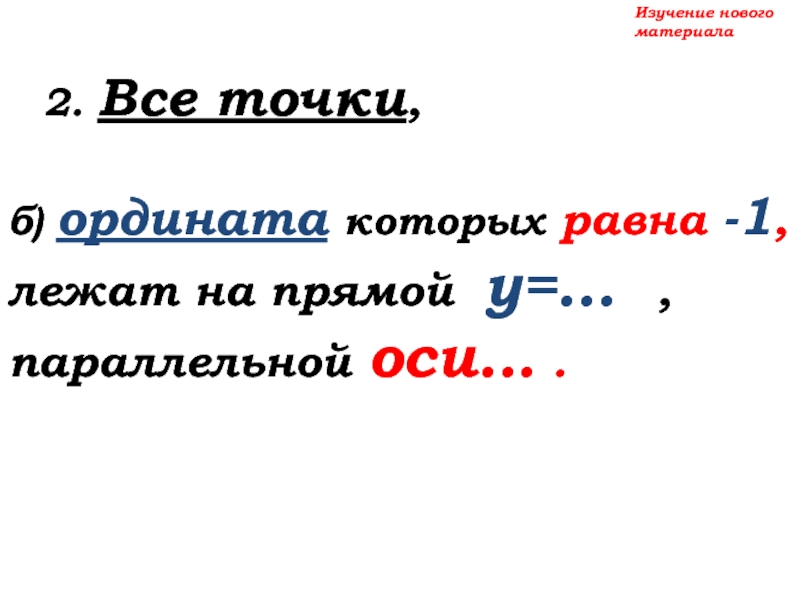 Изучение нового материала

2. Все точки,

б) ордината которых равна -1, лежат на прямой у=... , параллельной оси... .